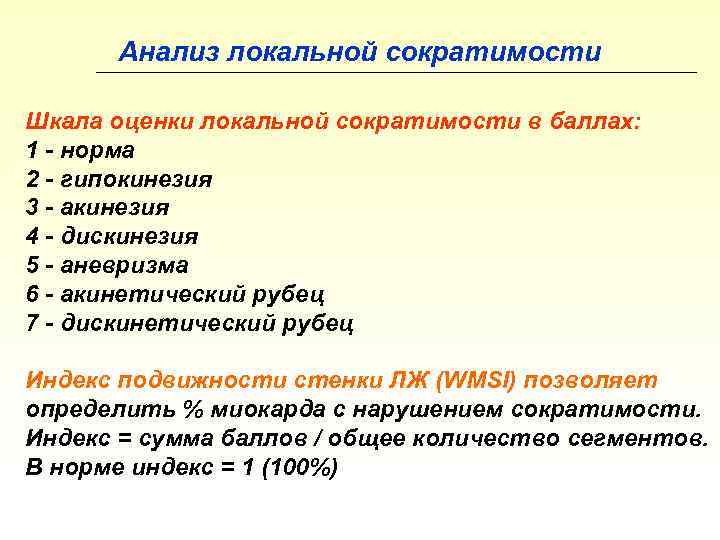 Анализ локальной сократимости

Шкала оценки локальной сократимости в баллах:
1 - норма
2 - гипокинезия
3 - акинезия
4 - дискинезия
5 - аневризма
6 - акинетический рубец
7 - дискинетический рубец

Индекс подвижности стенки ЛЖ (WMSI) позволяет определить % миокарда с нарушением сократимости.
Индекс = сумма баллов / общее количество сегментов.
В норме индекс = 1 (100%)